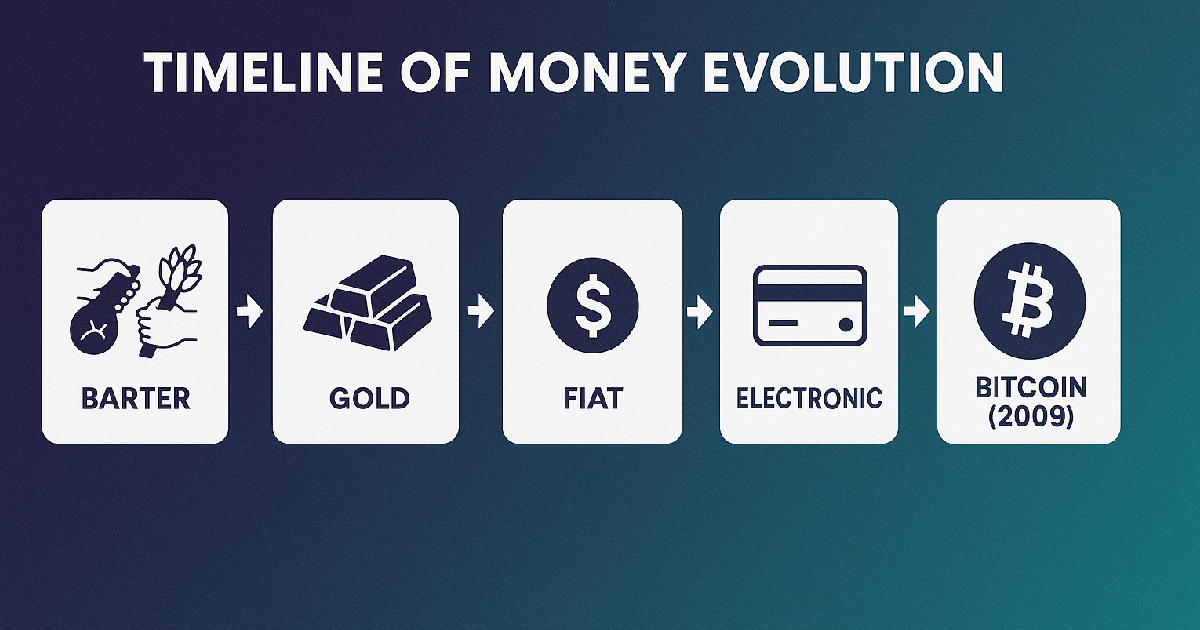 TIMELINE OF MONEY EVOLUTION

BARTER

GOLD

$

FIAT

ELECTRONIC

₿

BITCOIN (2009)